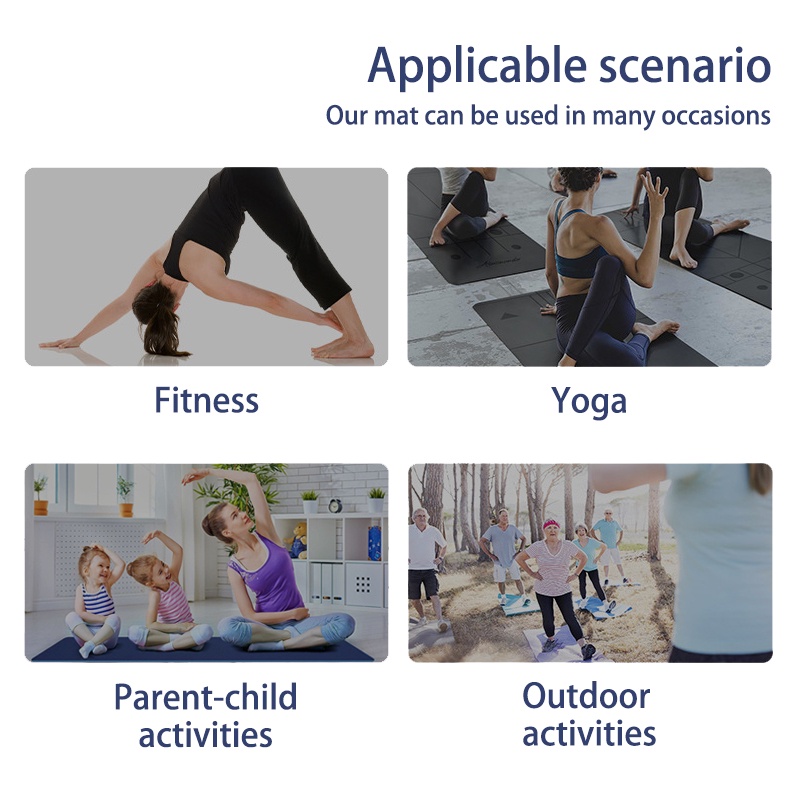 Applicable scenario
Our mat can be used in many occasions

Fitness

Yoga

Parent-child activities

Outdoor activities